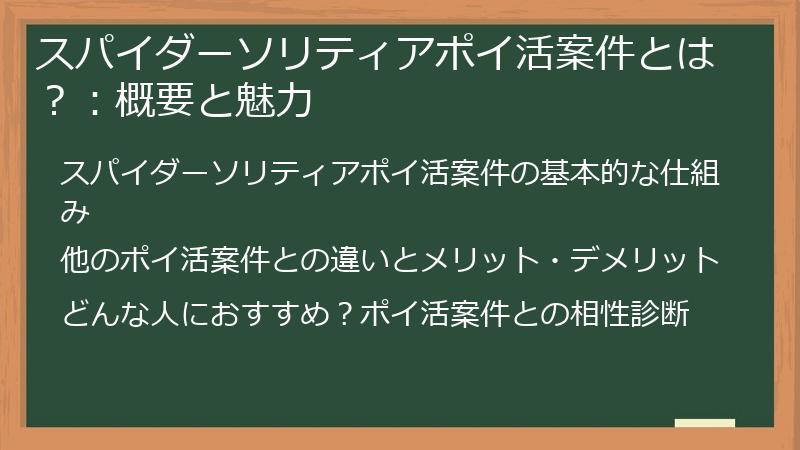 スパイダーソリティアポイ活案件とは？：概要と魅力

スパイダーソリティアポイ活案件の基本的な仕組み

他のポイ活案件との違いとメリット・デメリット

どんな人におすすめ？ポイ活案件との相性診断